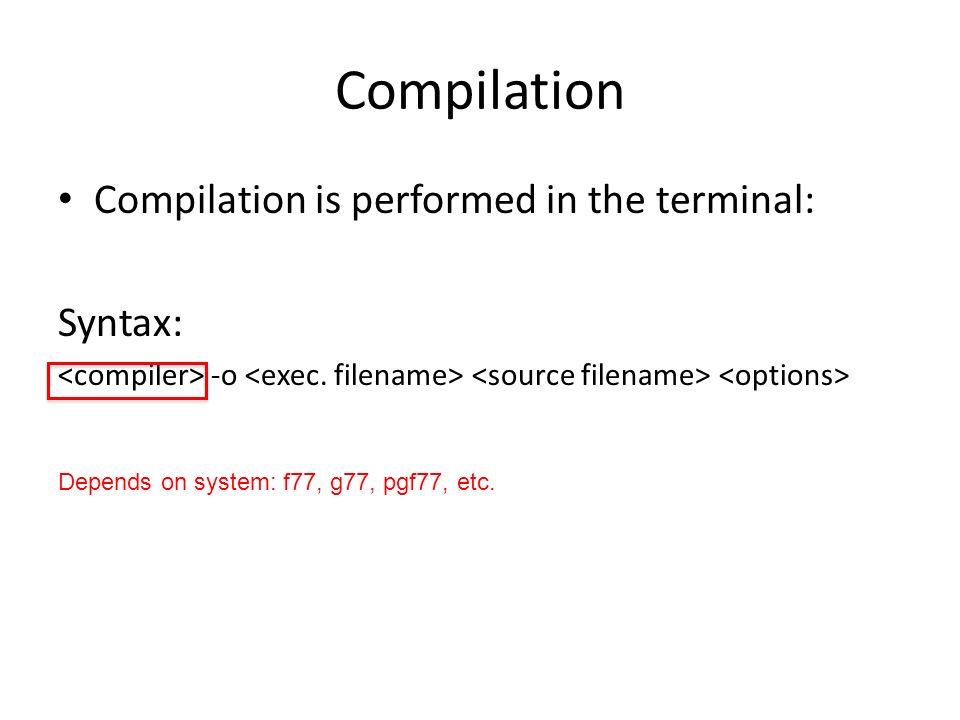 Compilation

• Compilation is performed in the terminal:

Syntax:
<compiler> -o <exec. filename> <source filename> <options>

Depends on system: f77, g77, pgf77, etc.